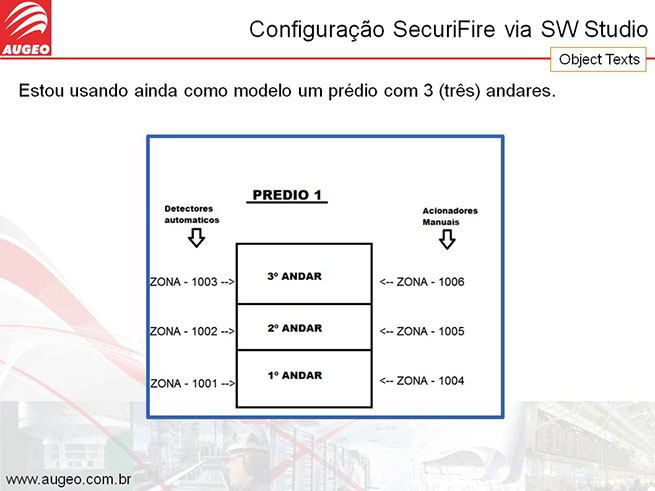 AUGEO

Configuração SecuriFire via SW Studio

Object Texts

Estou usando ainda como modelo um prédio com 3 (três) andares.

PREDIO 1

Detectores automaticos

Acionadores Manuais

ZONA - 1003 -->

3º ANDAR

<-- ZONA - 1006

ZONA - 1002 -->

2º ANDAR

<-- ZONA - 1005

ZONA - 1001 -->

1º ANDAR

<-- ZONA - 1004

www.augeo.com.br